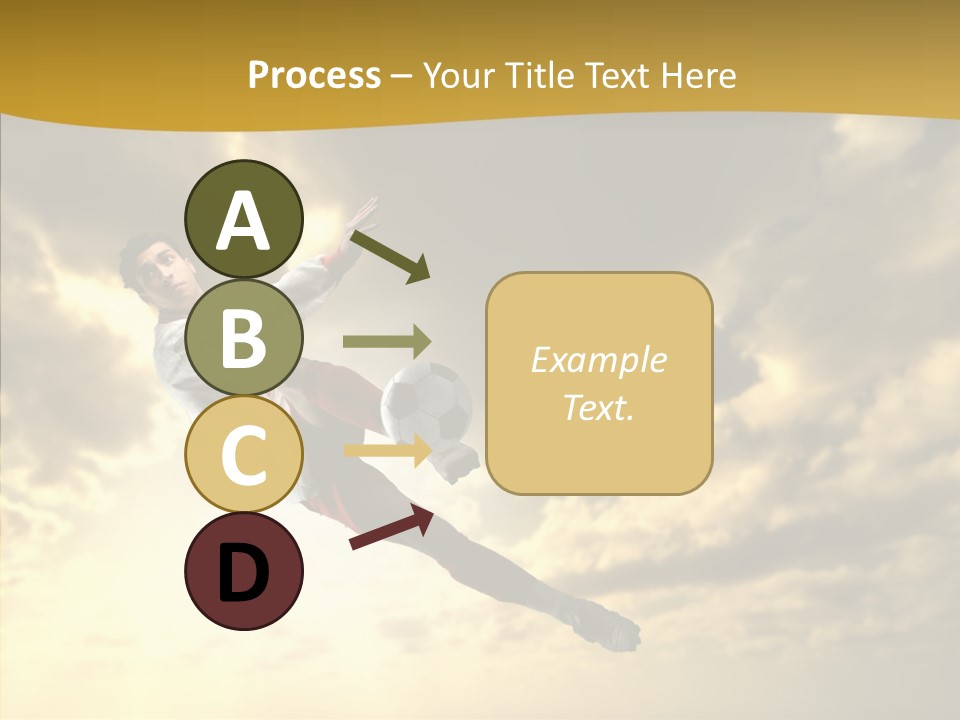 Process – Your Title Text Here

A

B

C

D

Example Text.